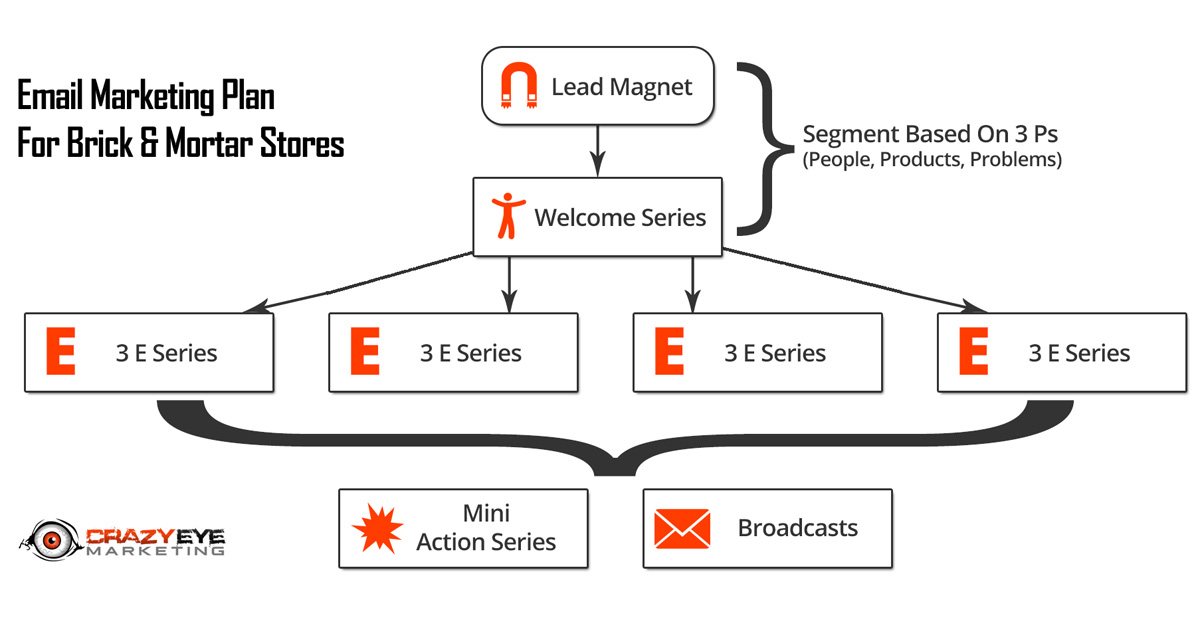 Email Marketing Plan
For Brick & Mortar Stores

Lead Magnet

Segment Based On 3 Ps
(People, Products, Problems)

Welcome Series

E 3 E Series

E 3 E Series

E 3 E Series

E 3 E Series

Mini Action Series

Broadcasts

CRAZY EYE MARKETING